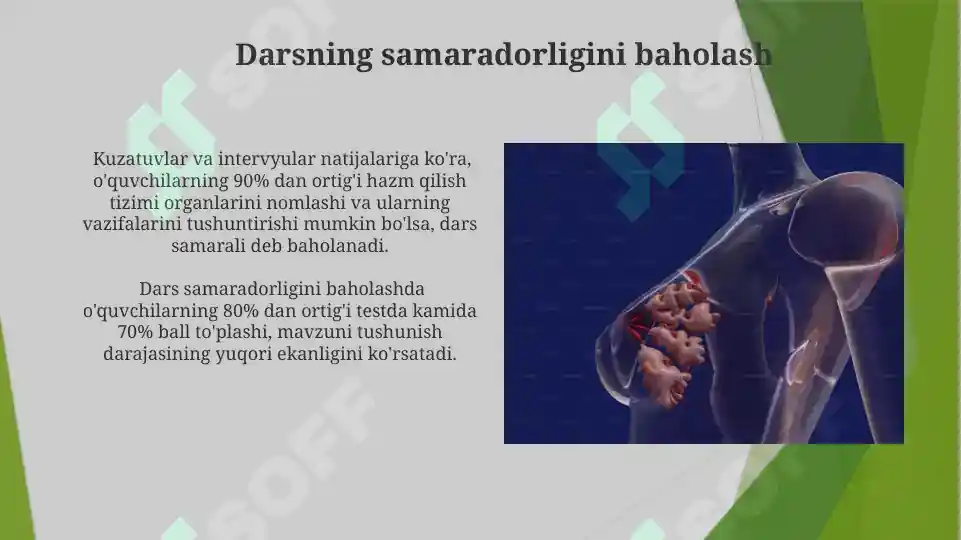 Darsning samaradorligini baholash

Kuzatuvlar va intervyular natijalariga ko'ra, o'quvchilarning 90% dan ortig'i hazm qilish tizimi organlarini nomlashi va ularning vazifalarini tushuntirishi mumkin bo'lsa, dars samarali deb baholanadi.

Dars samaradorligini baholashda o'quvchilarning 80% dan ortig'i testda kamida 70% ball to'plashi, mavzuni tushunish darajasining yuqori ekanligini ko'rsatadi.

SOFF